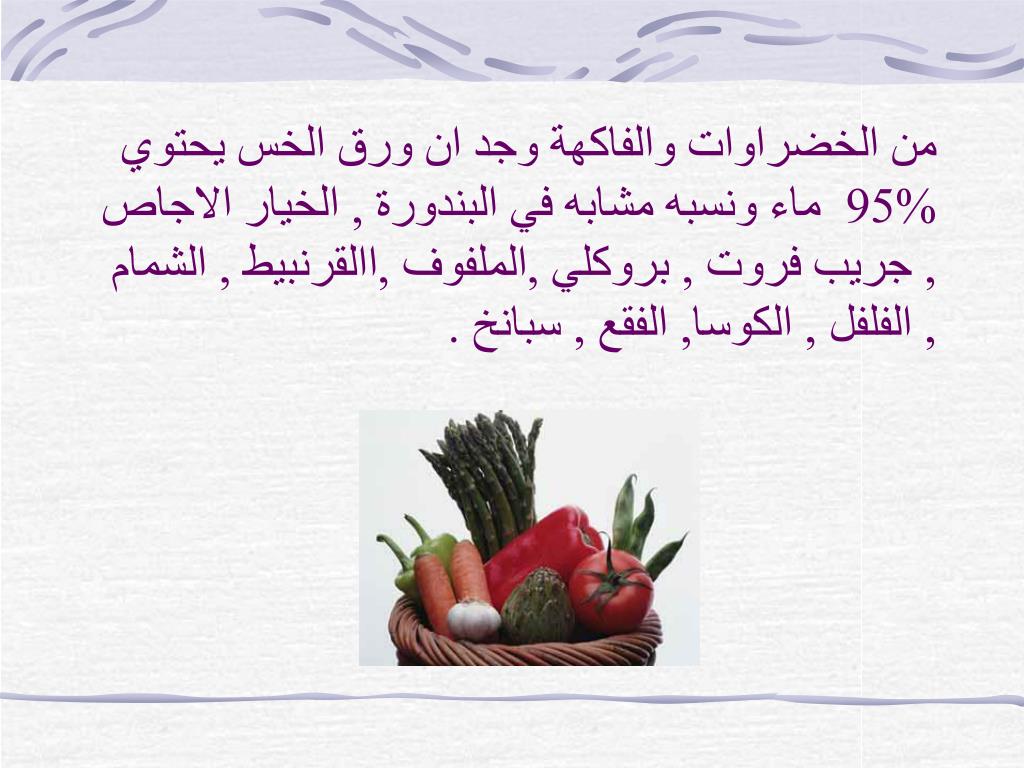 من الخضراوات والفاكهة وجد ان ورق الخس يحتوي 95% ماء ونسبه مشابه في البندورة , الخيار الاجاص , جريب فروت , بروكلي ,الملفوف ,االقرنبيط , الشمام , الفلفل , الكوسا, الفقع , سبانخ .